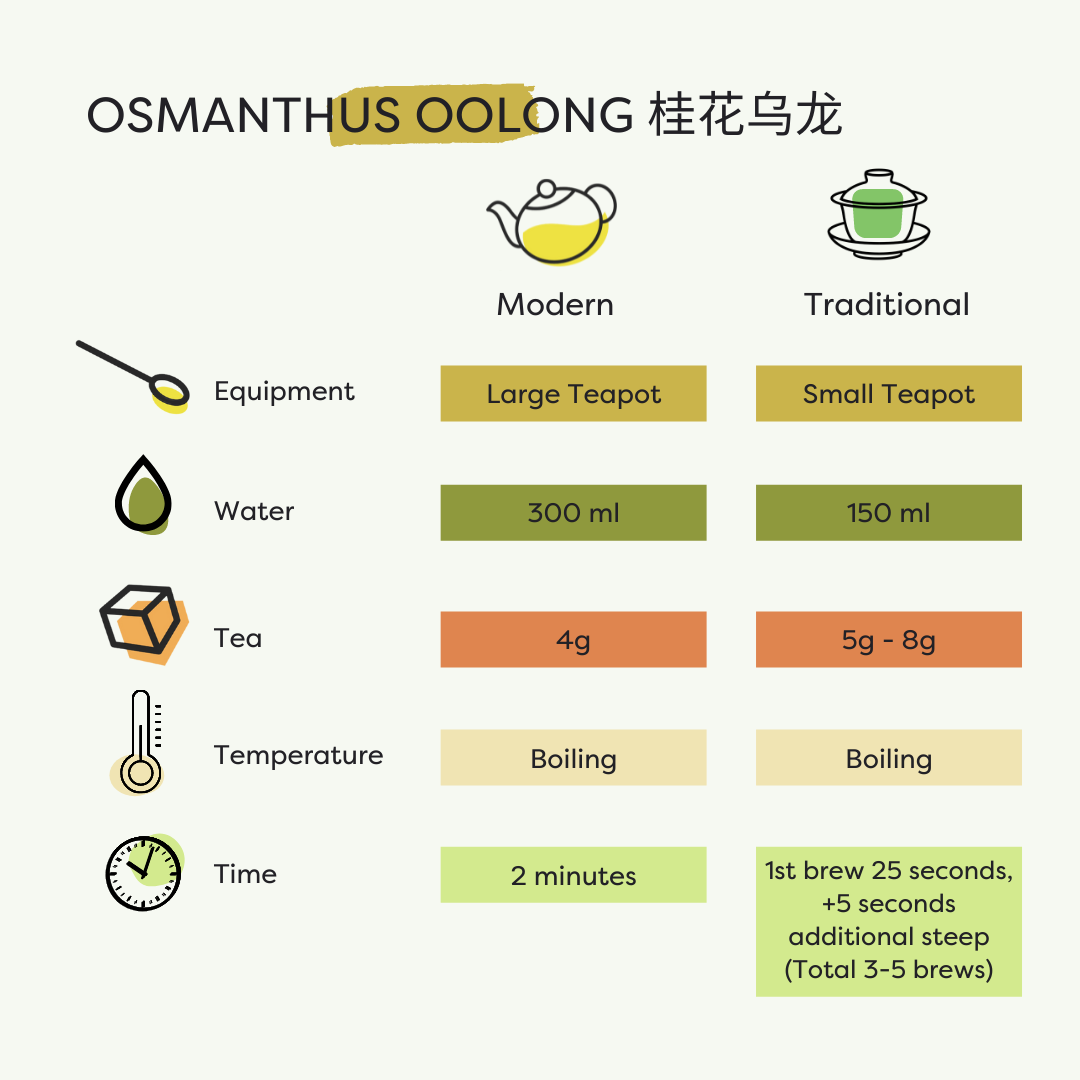 OSMANTHUS OOLONG 桂花乌龙

|  | Modern | Traditional |
|---|---|---|
| Equipment | Large Teapot | Small Teapot |
| Water | 300 ml | 150 ml |
| Tea | 4g | 5g - 8g |
| Temperature | Boiling | Boiling |
| Time | 2 minutes | 1st brew 25 seconds, +5 seconds additional steep (Total 3-5 brews) |